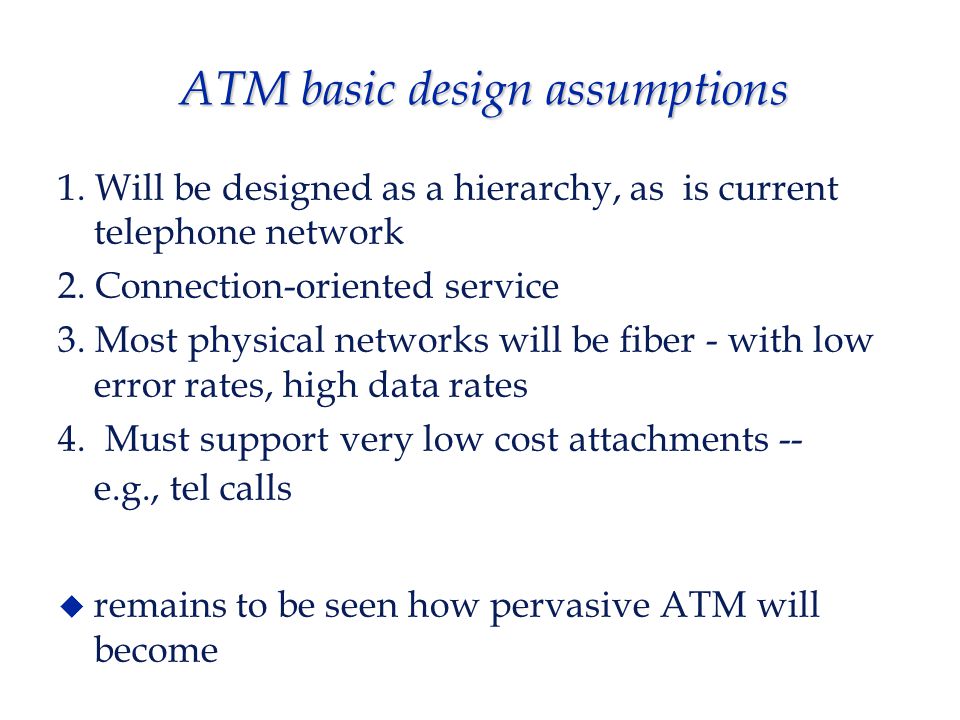 ATM basic design assumptions

1. Will be designed as a hierarchy, as is current telephone network
2. Connection-oriented service
3. Most physical networks will be fiber - with low error rates, high data rates
4. Must support very low cost attachments -- e.g., tel calls

◆ remains to be seen how pervasive ATM will become